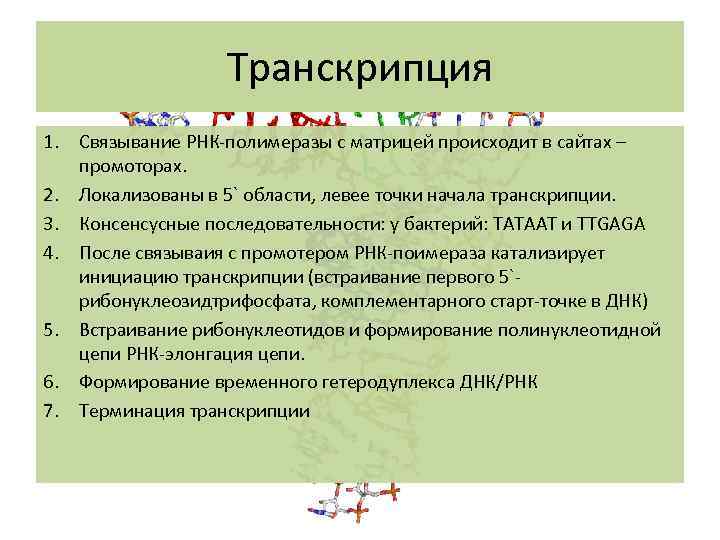 Транскрипция

1. Связывание РНК-полимеразы с матрицей происходит в сайтах – промоторах.
2. Локализованы в 5` области, левее точки начала транскрипции.
3. Консенсусные последовательности: у бактерий: TATAAT и TTGAGA
4. После связываия с промотером РНК-поимераза катализирует инициацию транскрипции (встраивание первого 5`-рибонуклеозидтрифосфата, комплементарного старт-точке в ДНК)
5. Встраивание рибонуклеотидов и формирование полинуклеотидной цепи РНК-элонгация цепи.
6. Формирование временного гетеродуплекса ДНК/РНК
7. Терминация транскрипции